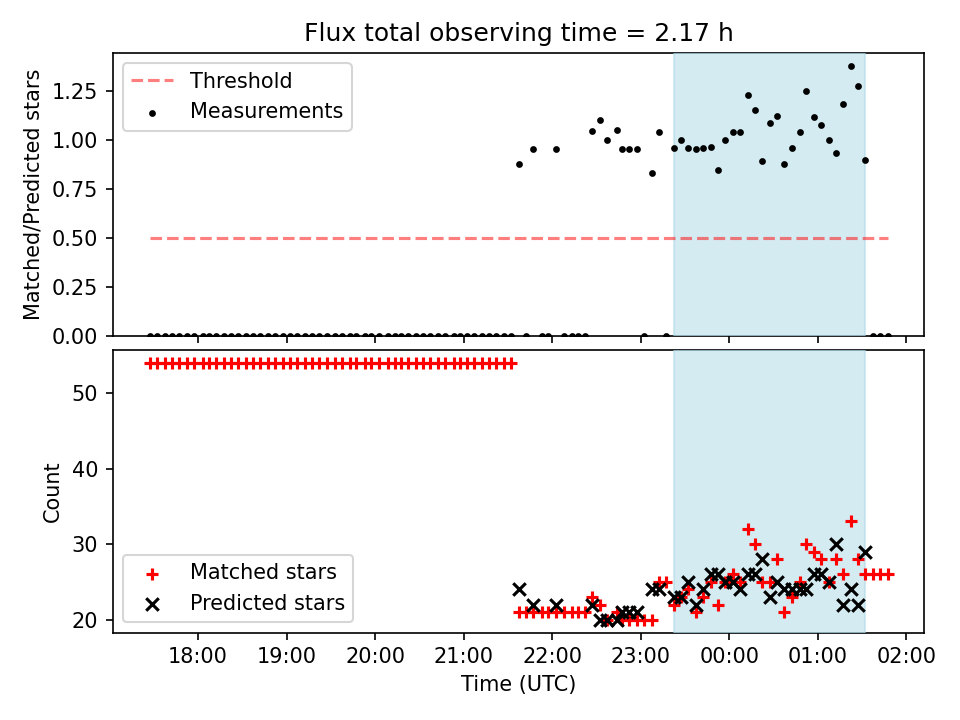 Flux total observing time = 2.17 h

Matched/Predicted stars

Threshold
Measurements

1.25
1.00
0.75
0.50
0.25
0.00

Count

50
40
30
20

Matched stars
Predicted stars

18:00 19:00 20:00 21:00 22:00 23:00 00:00 01:00 02:00

Time (UTC)